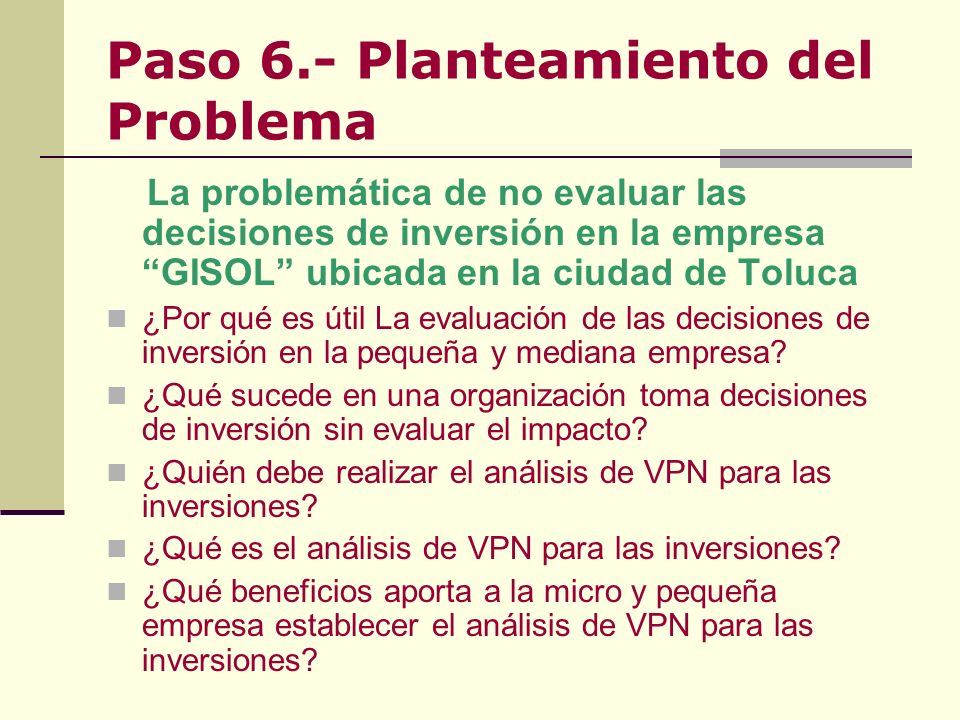 Paso 6.- Planteamiento del Problema

La problemática de no evaluar las decisiones de inversión en la empresa “GISOL” ubicada en la ciudad de Toluca

¿Por qué es útil La evaluación de las decisiones de inversión en la pequeña y mediana empresa?

¿Qué sucede en una organización toma decisiones de inversión sin evaluar el impacto?

¿Quién debe realizar el análisis de VPN para las inversiones?

¿Qué es el análisis de VPN para las inversiones?

¿Qué beneficios aporta a la micro y pequeña empresa establecer el análisis de VPN para las inversiones?